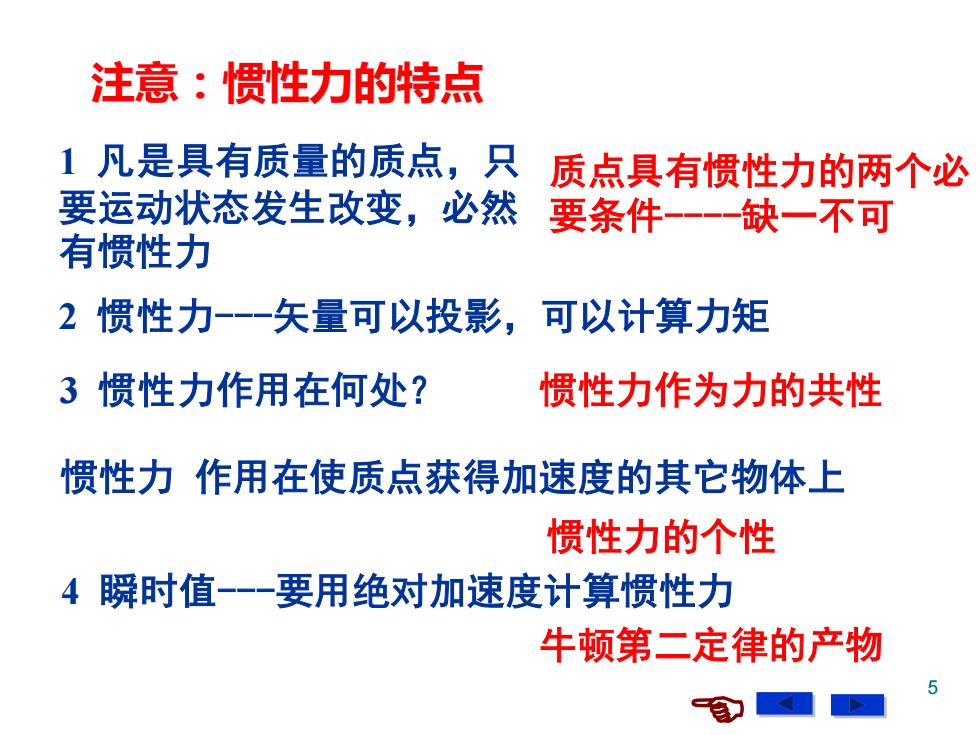 注意：惯性力的特点

1 凡是具有质量的质点，只要运动状态发生改变，必然有惯性力

质点具有惯性力的两个必要条件----缺一不可

2 惯性力---矢量可以投影，可以计算力矩

3 惯性力作用在何处？

惯性力作为力的共性

惯性力 作用在使质点获得加速度的其它物体上

惯性力的个性

4 瞬时值---要用绝对加速度计算惯性力

牛顿第二定律的产物

5